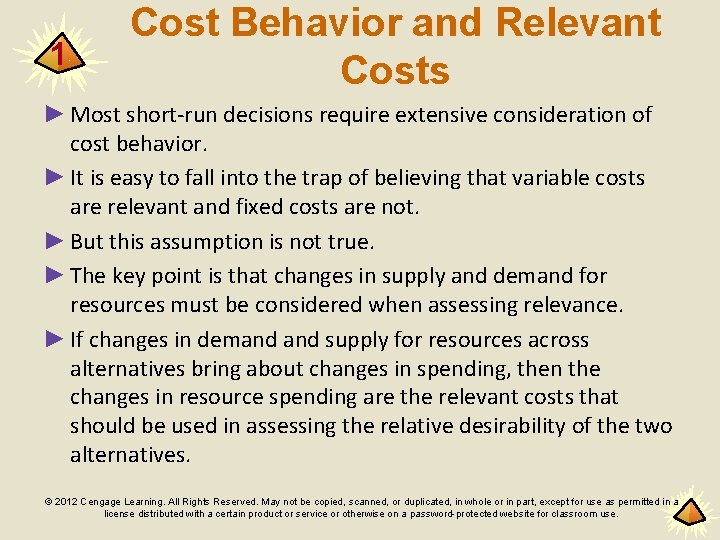 1

Cost Behavior and Relevant Costs

► Most short-run decisions require extensive consideration of cost behavior.

► It is easy to fall into the trap of believing that variable costs are relevant and fixed costs are not.

► But this assumption is not true.

► The key point is that changes in supply and demand for resources must be considered when assessing relevance.

► If changes in demand and supply for resources across alternatives bring about changes in spending, then the changes in resource spending are the relevant costs that should be used in assessing the relative desirability of the two alternatives.

© 2012 Cengage Learning. All Rights Reserved. May not be copied, scanned, or duplicated, in whole or in part, except for use as permitted in a license distributed with a certain product or service or otherwise on a password-protected website for classroom use.